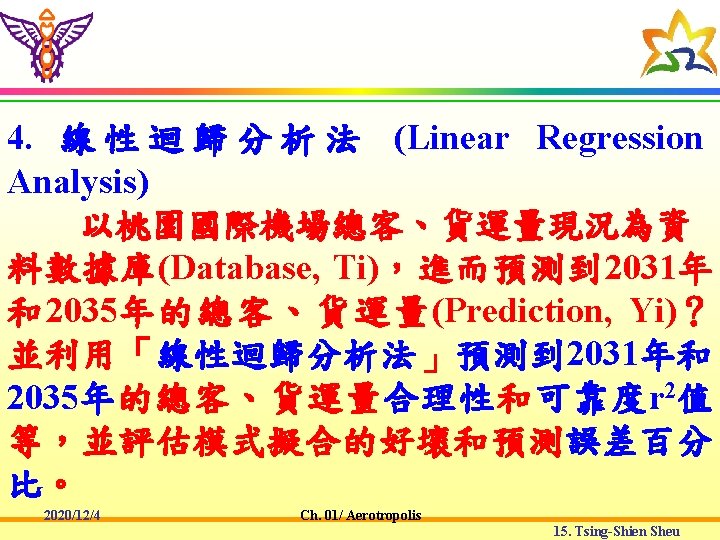 4. 線性迴歸分析法 (Linear Regression Analysis)

以桃園國際機場總客、貨運量現況為資料數據庫(Database, Ti)，進而預測到2031年和2035年的總客、貨運量(Prediction, Yi)？並利用「線性迴歸分析法」預測到2031年和2035年的總客、貨運量合理性和可靠度$r^2$值等，並評估模式擬合的好壞和預測誤差百分比。

2020/12/4

Ch. 01/ Aerotropolis

15. Tsing-Shien Sheu